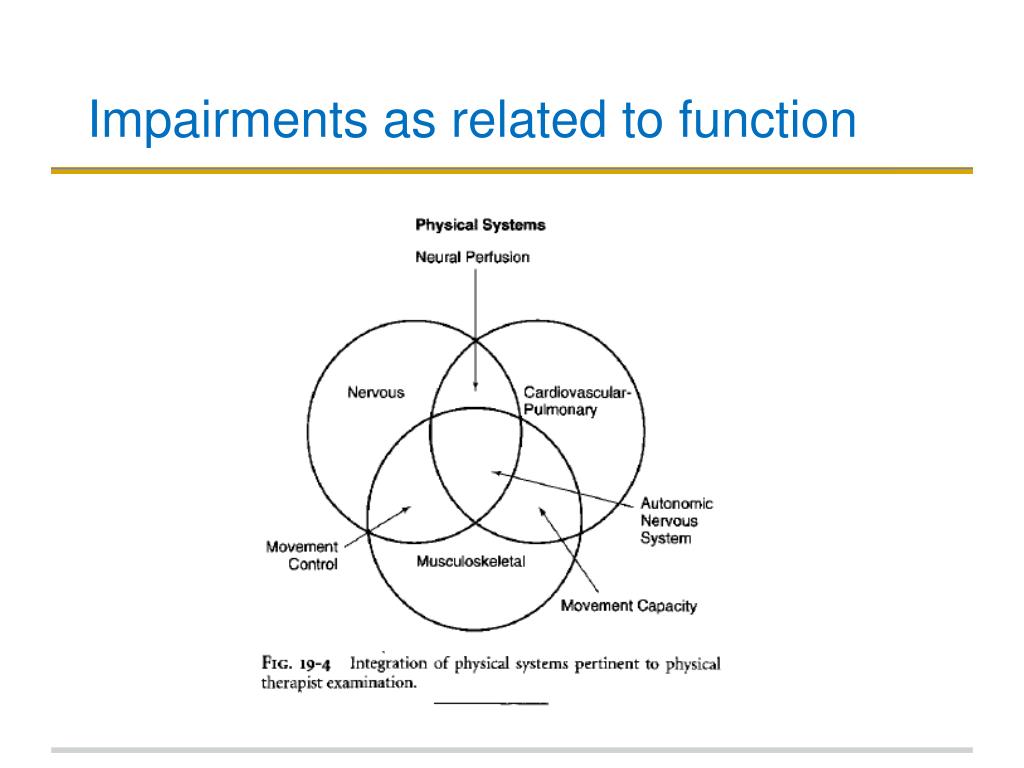 Impairments as related to function

Physical Systems

Neural Perfusion

Nervous

Cardiovascular-Pulmonary

Autonomic Nervous System

Movement Control

Musculoskeletal

Movement Capacity

FIG. 19-4 Integration of physical systems pertinent to physical therapist examination.